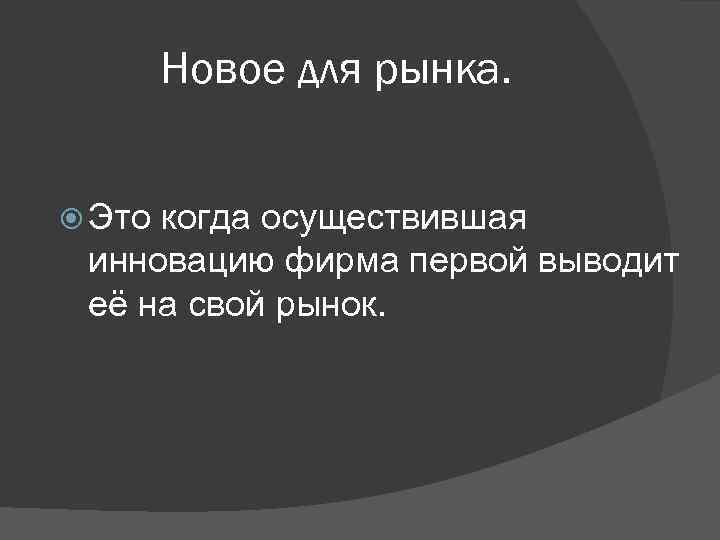 Новое для рынка.

Это когда осуществившая инновацию фирма первой выводит её на свой рынок.